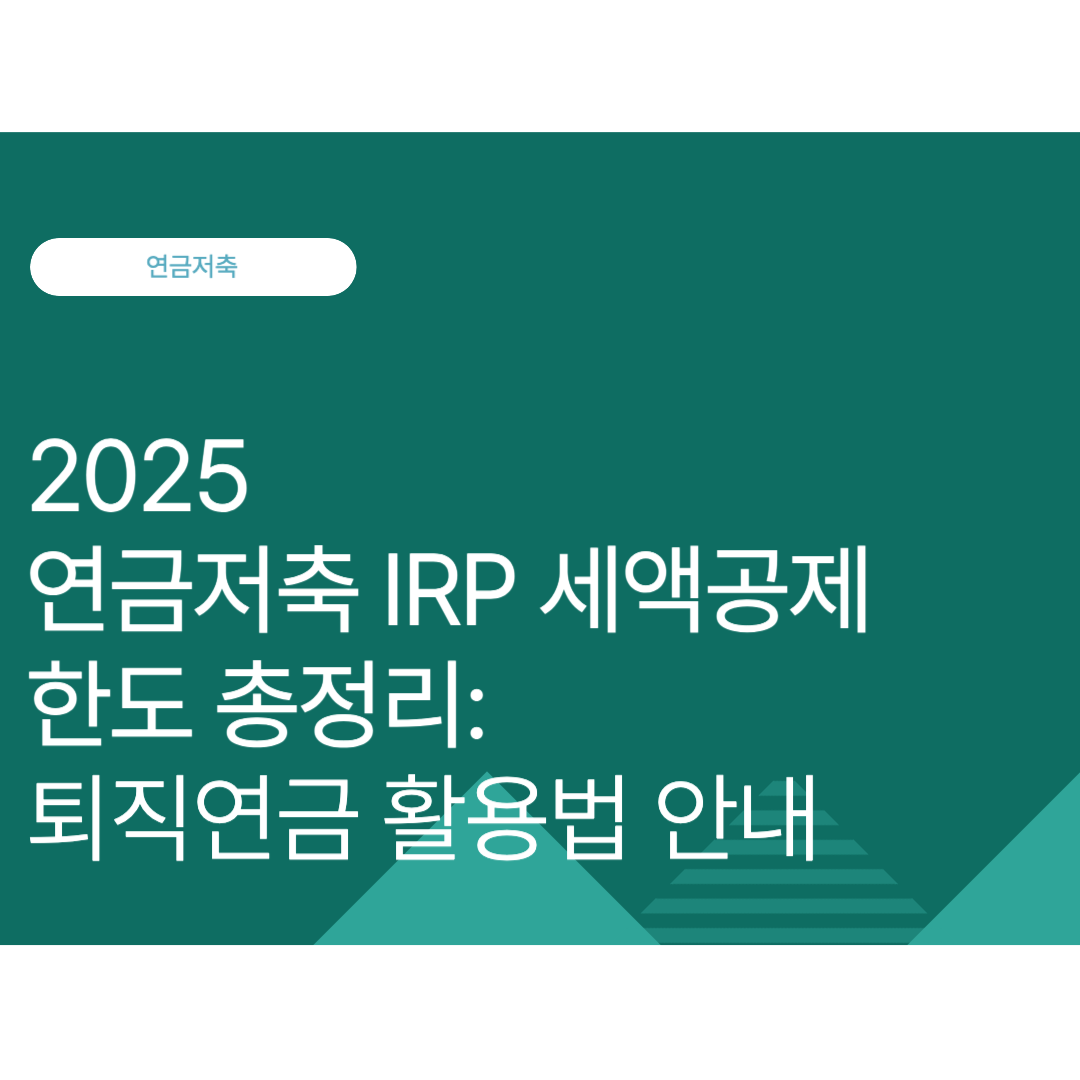 연금저축

2025
연금저축 IRP 세액공제
한도 총정리:
퇴직연금 활용법 안내